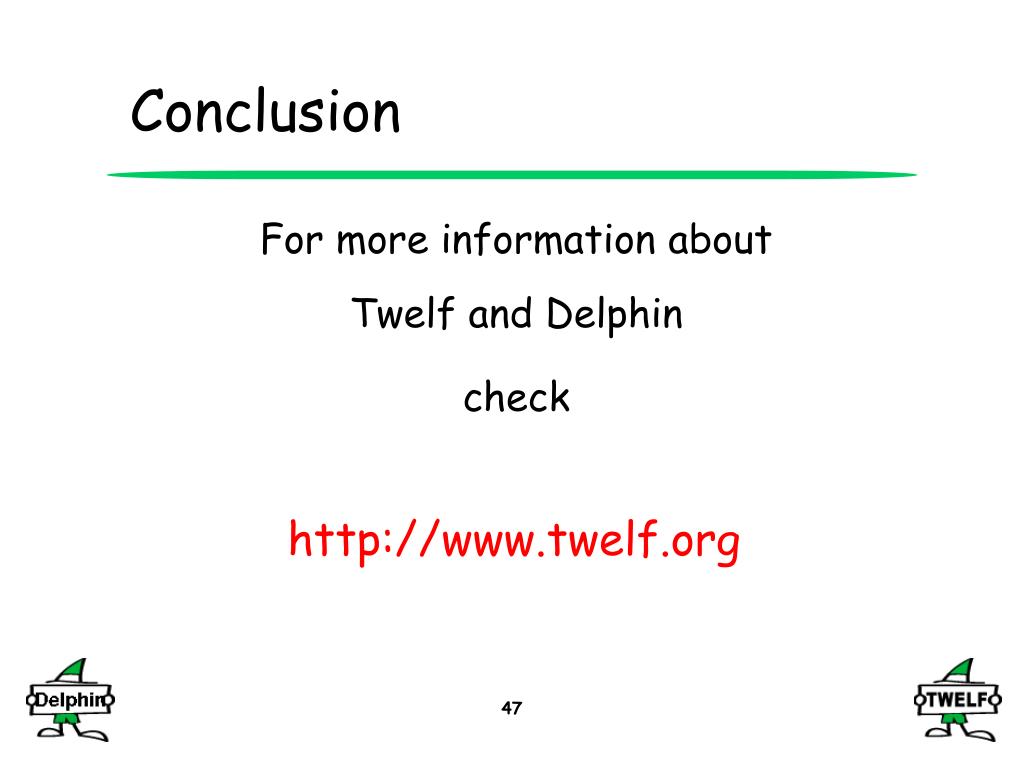 Conclusion

For more information about

Twelf and Delphin

check

http://www.twelf.org

Delphin

47

TWELF